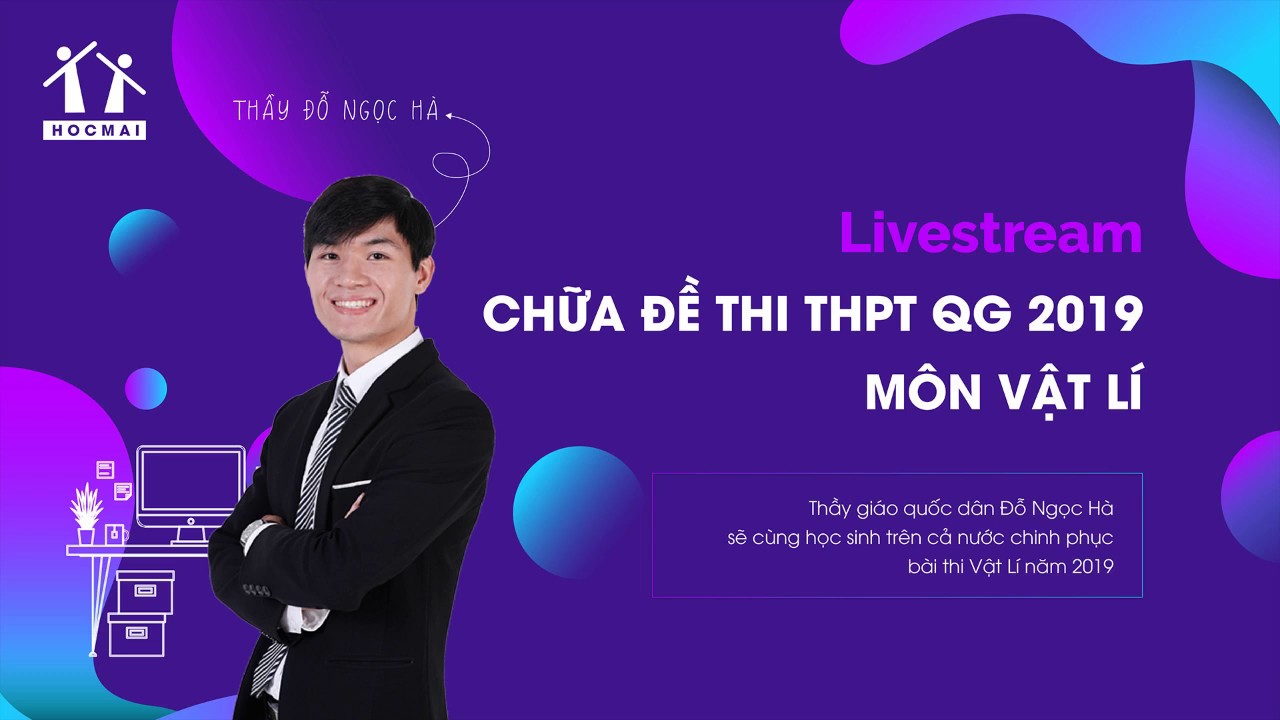 HOCMAI

THẦY ĐỖ NGỌC HÀ

Livestream
CHỮA ĐỀ THI THPT QG 2019
MÔN VẬT LÍ

Thầy giáo quốc dân Đỗ Ngọc Hà sẽ cùng học sinh trên cả nước chinh phục bài thi Vật Lí năm 2019